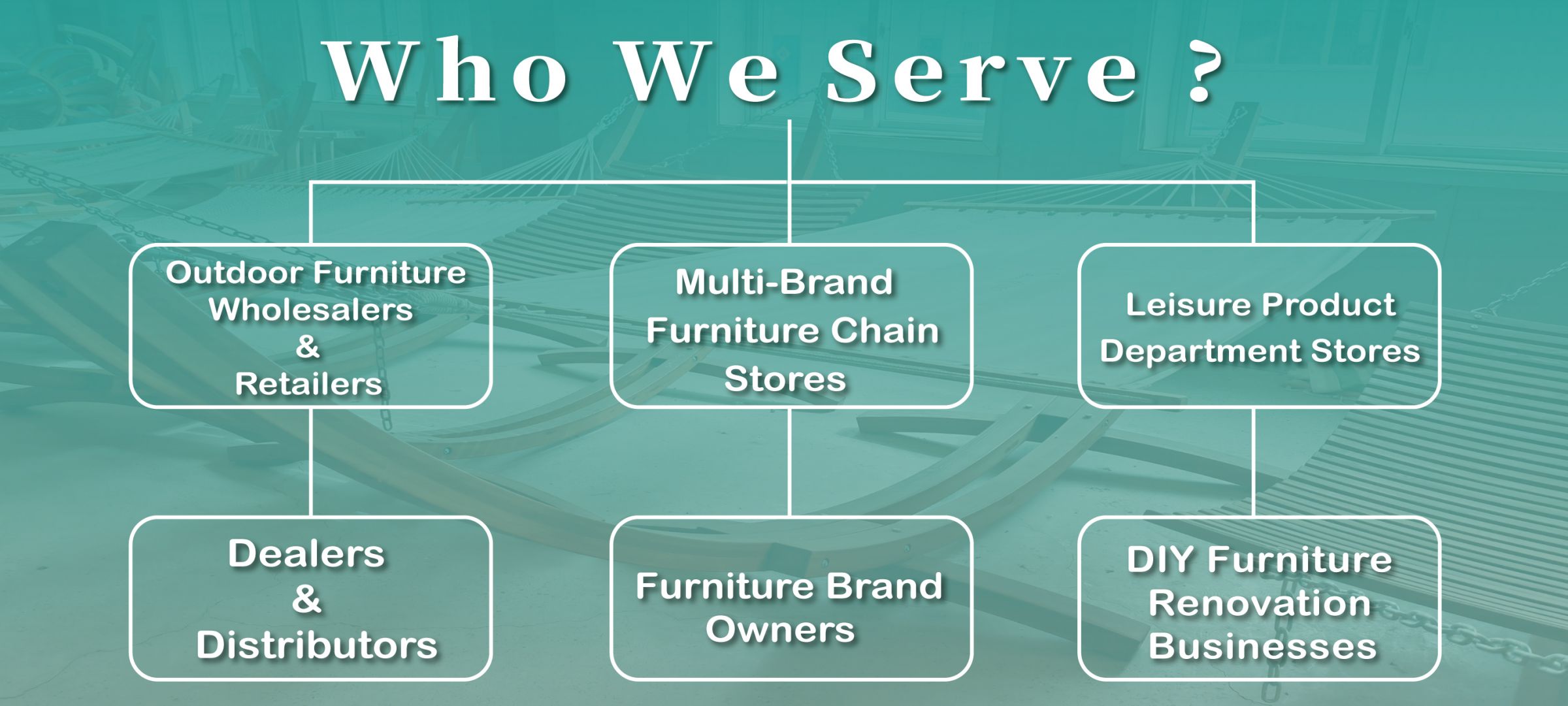 Who We Serve ?

Outdoor Furniture Wholesalers & Retailers

Multi-Brand Furniture Chain Stores

Leisure Product Department Stores

Dealers & Distributors

Furniture Brand Owners

DIY Furniture Renovation Businesses